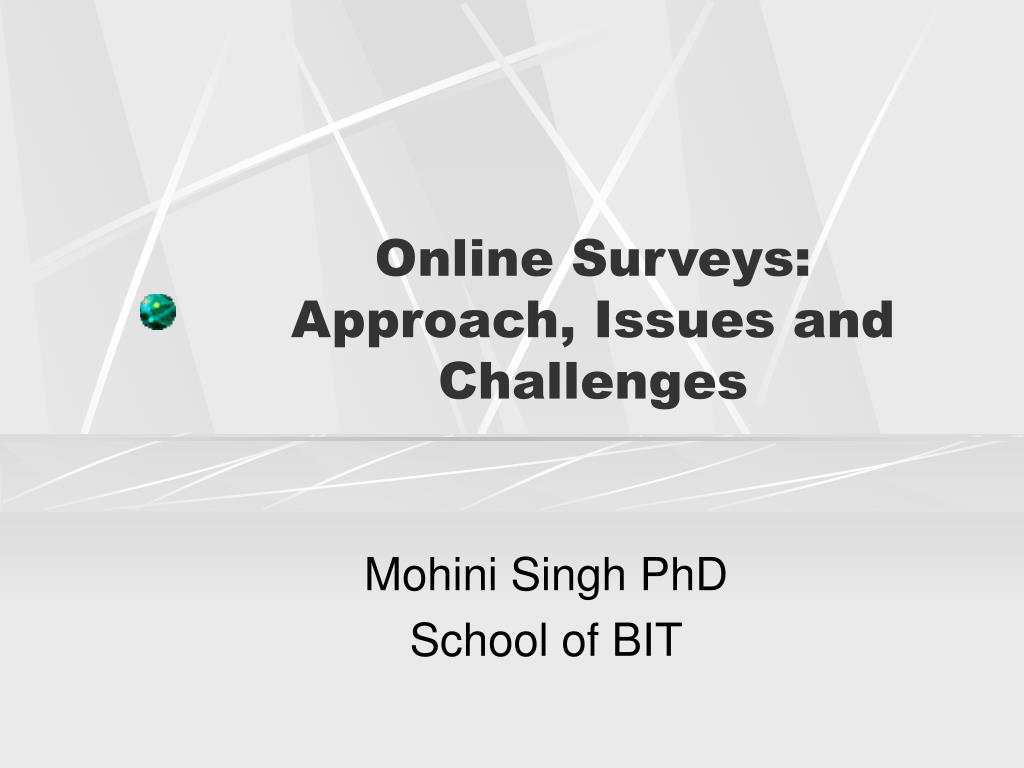 Online Surveys: Approach, Issues and Challenges

Mohini Singh PhD
School of BIT